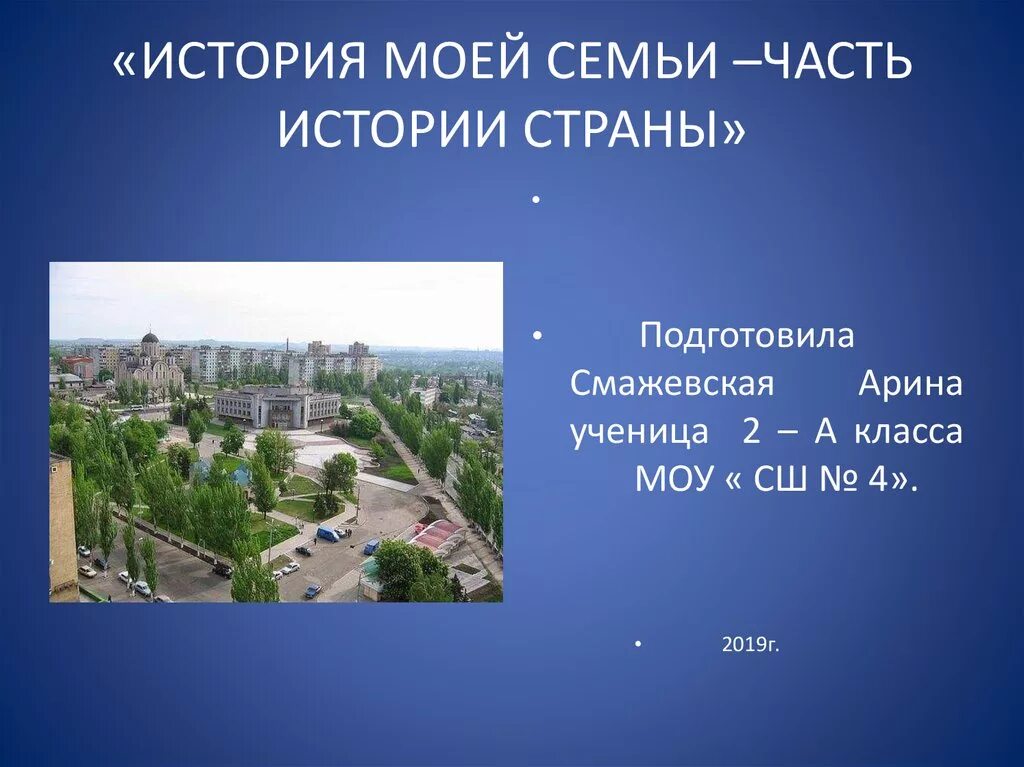 «ИСТОРИЯ МОЕЙ СЕМЬИ –ЧАСТЬ ИСТОРИИ СТРАНЫ»

•

• Подготовила Смажевская Арина ученица 2 – А класса МОУ « СШ № 4».

• 2019г.